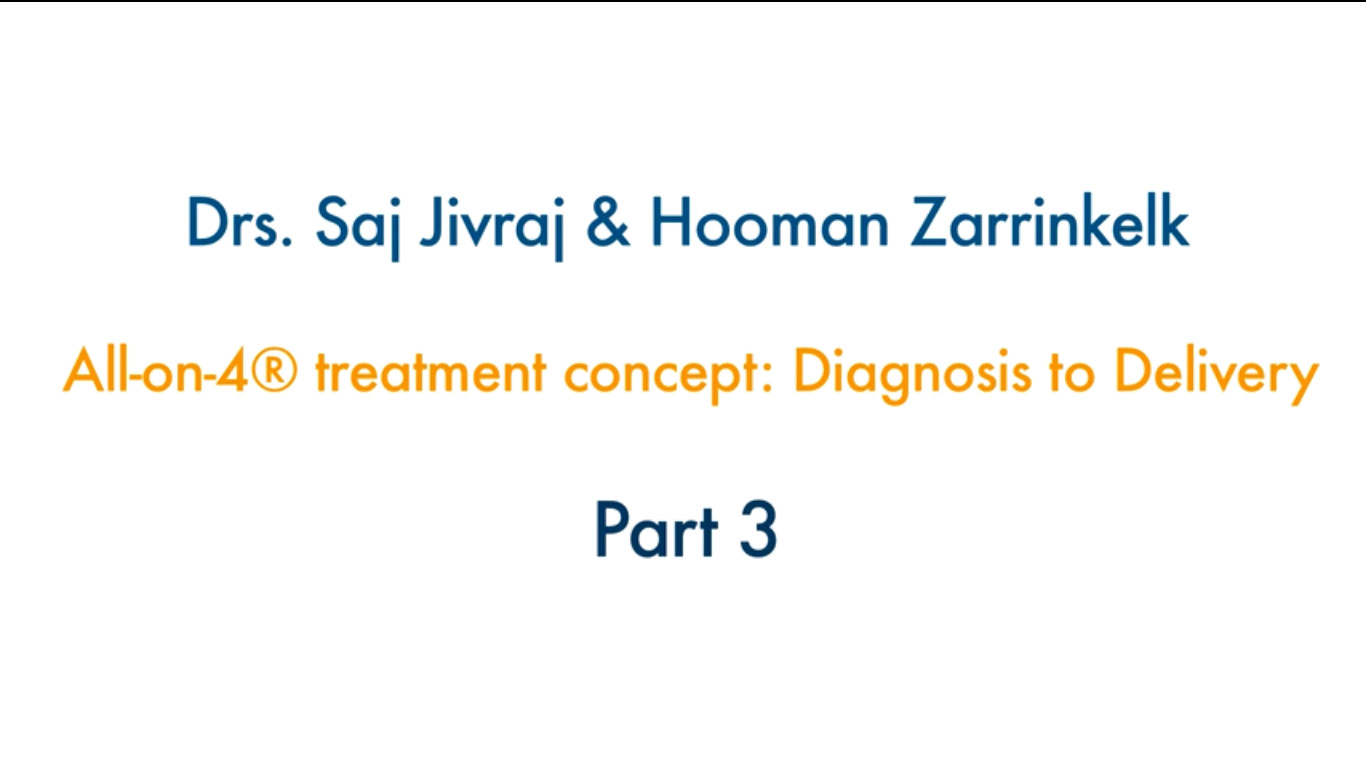 Drs. Saj Jivraj & Hooman Zarrinkelk

All-on-4® treatment concept: Diagnosis to Delivery

Part 3